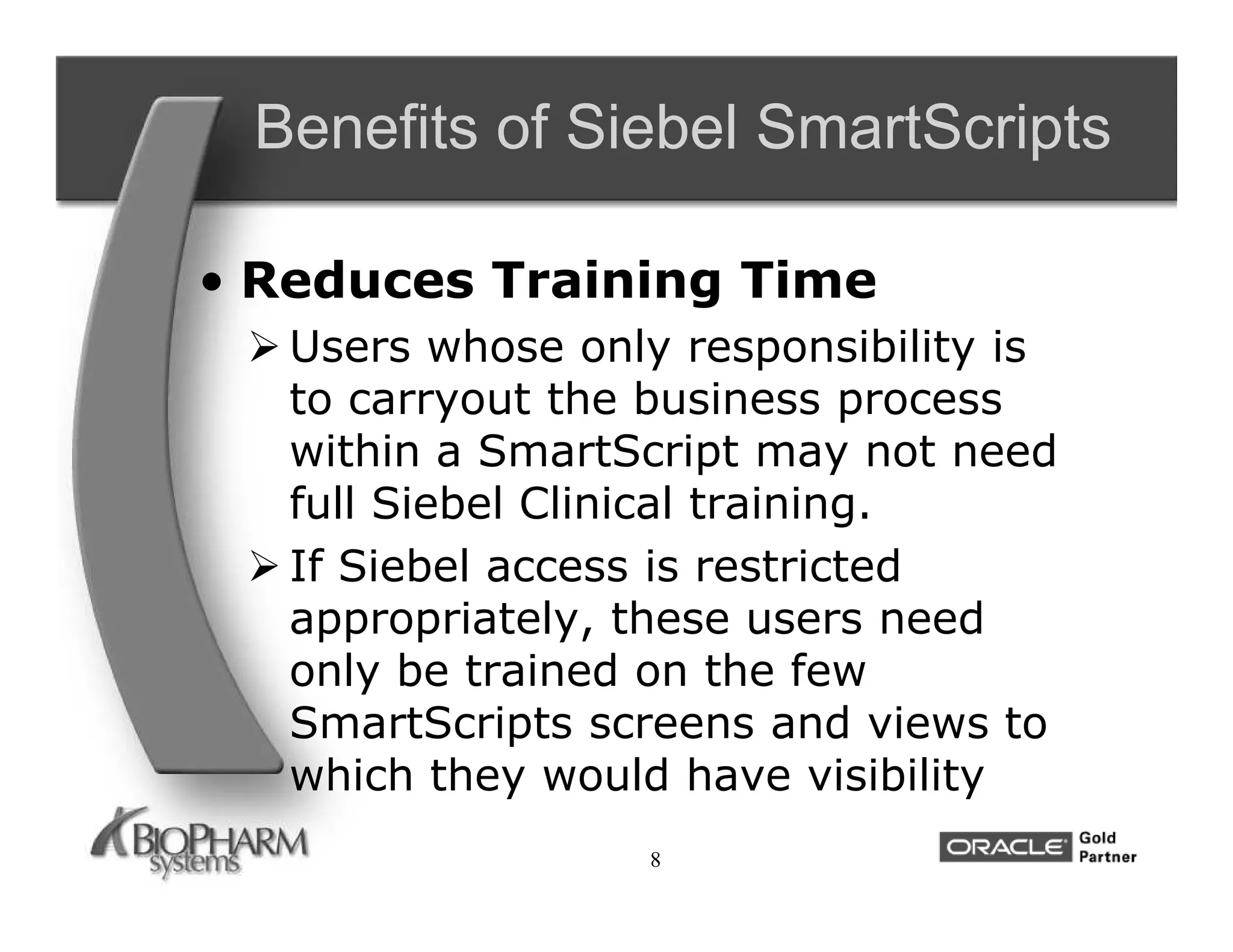 Benefits of Siebel SmartScripts

• Reduces Training Time

➢ Users whose only responsibility is to carryout the business process within a SmartScript may not need full Siebel Clinical training.

➢ If Siebel access is restricted appropriately, these users need only be trained on the few SmartScripts screens and views to which they would have visibility

BIOPHARM systems

8

ORACLE Gold Partner